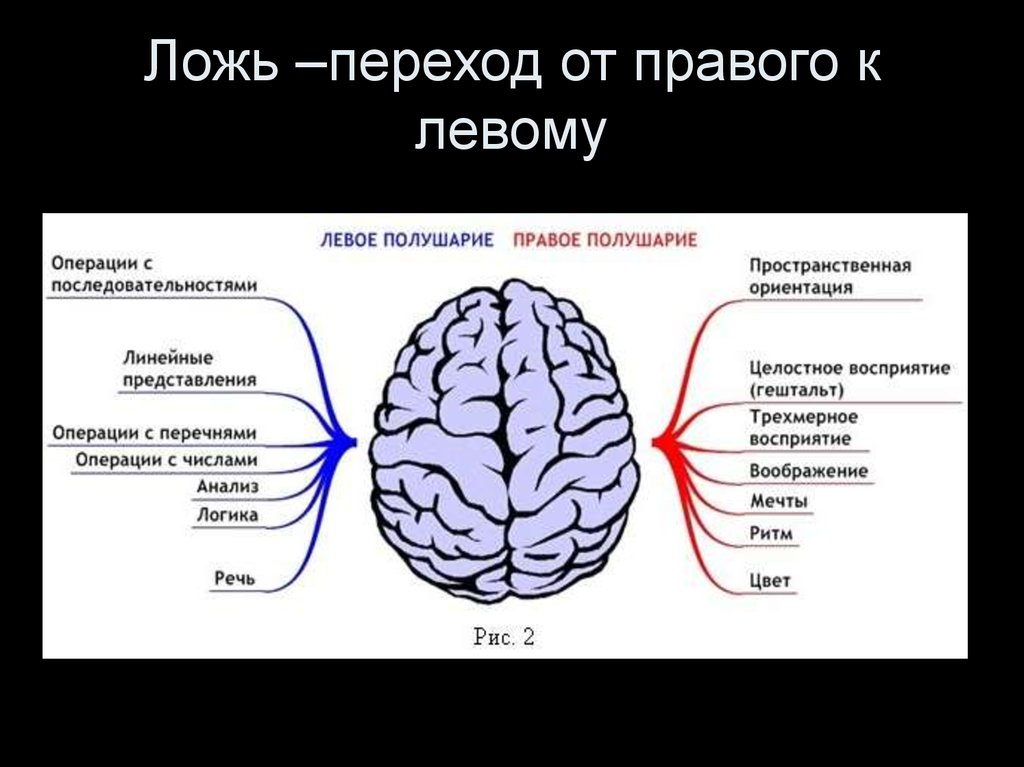 Ложь –переход от правого к левому

ЛЕВОЕ ПОЛУШАРИЕ ПРАВОЕ ПОЛУШАРИЕ

Операции с последовательностями

Линейные представления

Операции с перечнями

Операции с числами

Анализ

Логика

Речь

Пространственная ориентация

Целостное восприятие (гештальт)

Трехмерное восприятие

Воображение

Мечты

Ритм

Цвет

Рис. 2